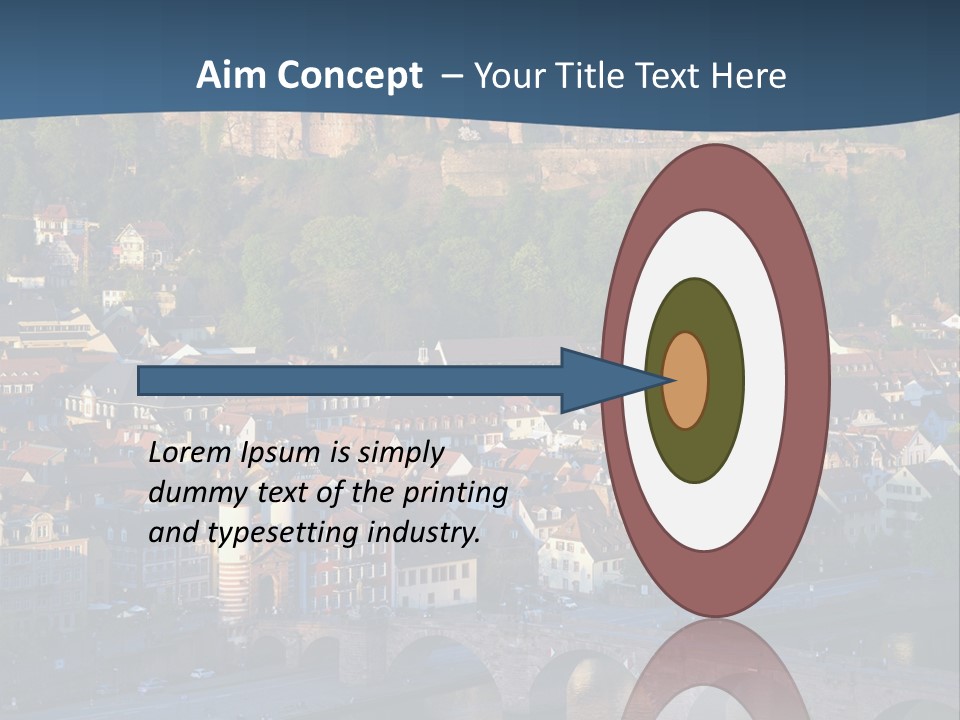 Aim Concept – Your Title Text Here

Lorem Ipsum is simply dummy text of the printing and typesetting industry.